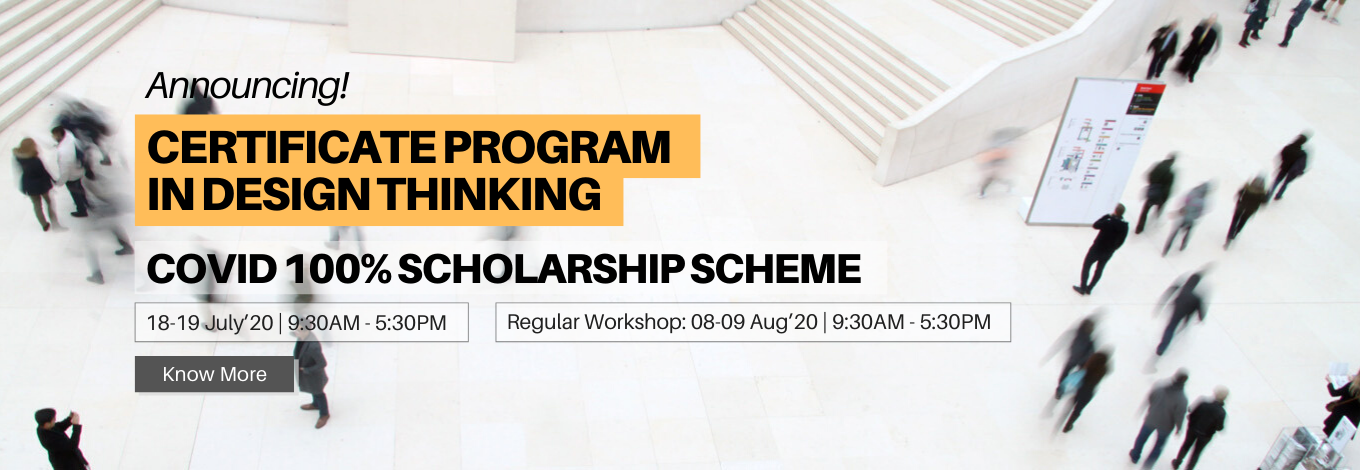 Announcing!

CERTIFICATE PROGRAM IN DESIGN THINKING

COVID 100% SCHOLARSHIP SCHEME

18-19 July'20 | 9:30AM - 5:30PM

Regular Workshop: 08-09 Aug'20 | 9:30AM - 5:30PM

Know More